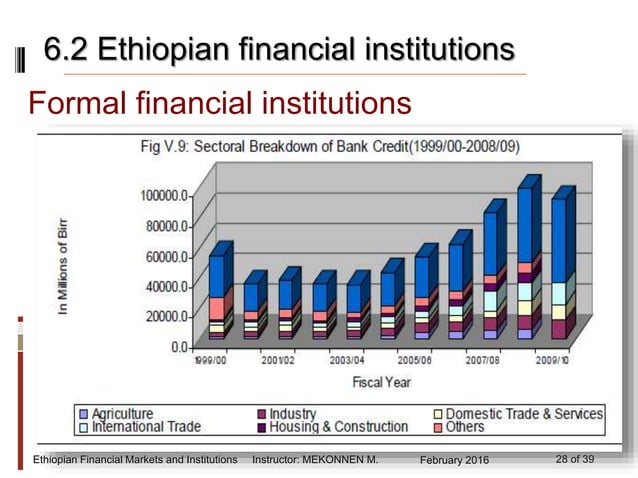 6.2 Ethiopian financial institutions

Formal financial institutions

Fig V.9: Sectoral Breakdown of Bank Credit(1999/00-2008/09)

In Millions of Birr

100000.0
80000.0
60000.0
40000.0
20000.0
0.0

1999/00
2001/02
2003/04
2005/06
2007/08
2009/10

Fiscal Year

Agriculture
Industry
Domestic Trade & Services
International Trade
Housing & Construction
Others

Ethiopian Financial Markets and Institutions Instructor: MEKONNEN M. February 2016 28 of 39